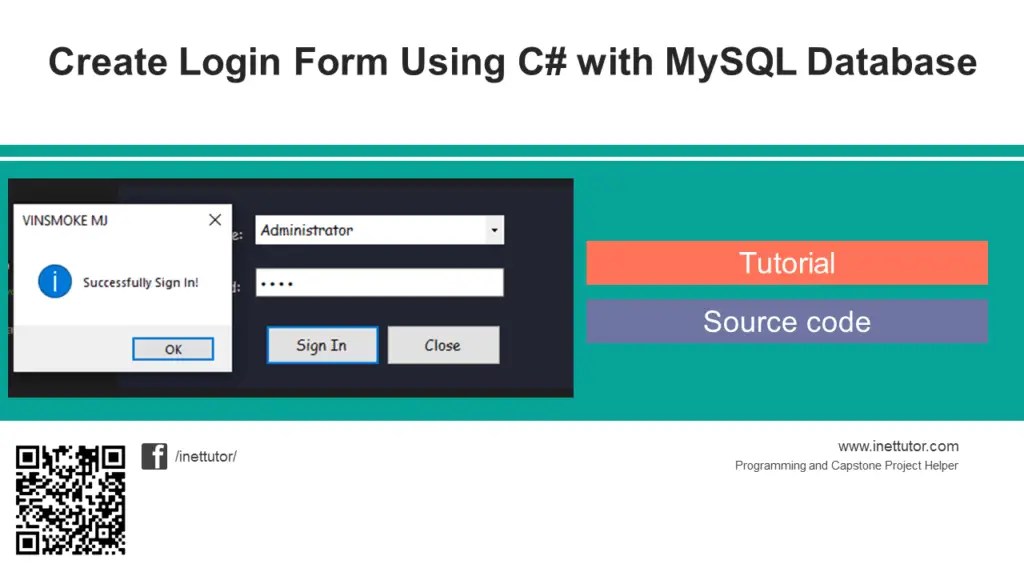 Create Login Form Using C# with MySQL Database

VINSMOKE MJ

Successfully Sign In!

OK

e: Administrator

d: ••••

Sign In

Close

Tutorial

Source code

/inettutor/

www.inettutor.com
Programming and Capstone Project Helper